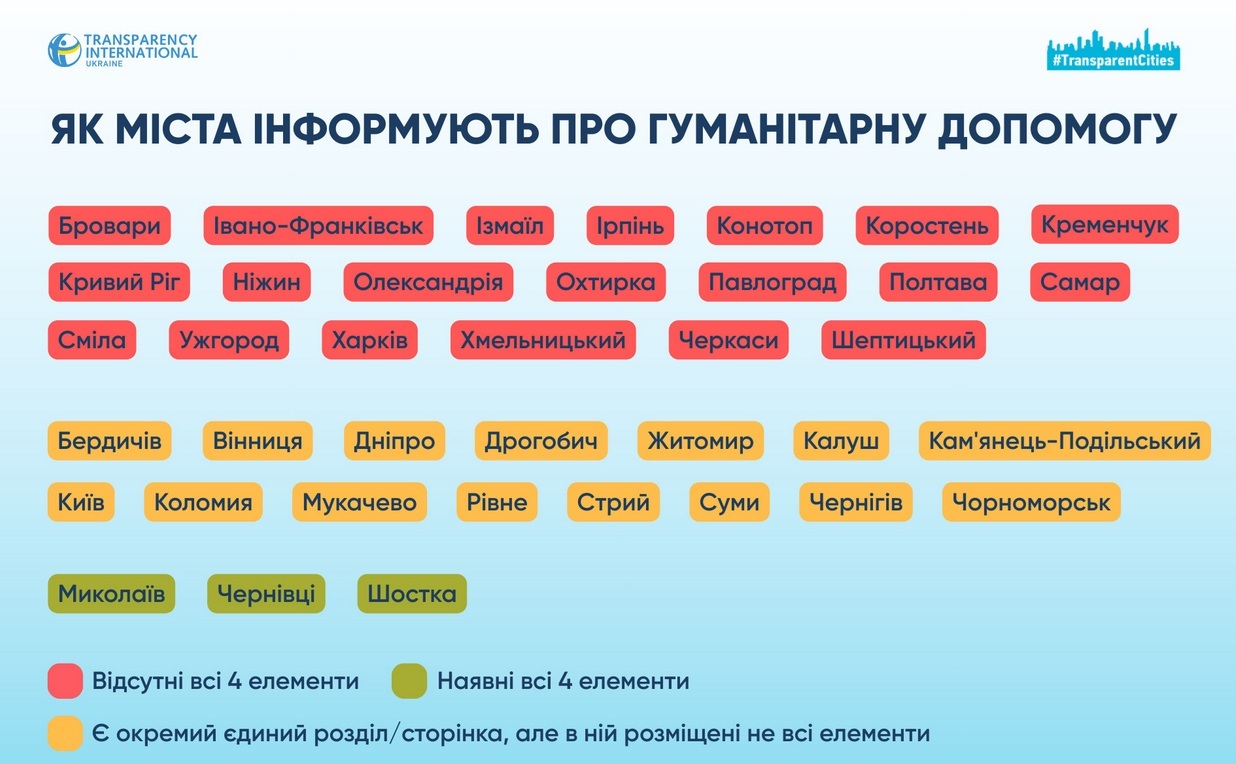 TRANSPARENCY INTERNATIONAL UKRAINE

#TransparentCities

ЯК МІСТА ІНФОРМУЮТЬ ПРО ГУМАНІТАРНУ ДОПОМОГУ

Бровари Івано-Франківськ Ізмаїл Ірпінь Конотоп Коростень Кременчук
Кривий Ріг Ніжин Олександрія Охтирка Павлоград Полтава Самар
Сміла Ужгород Харків Хмельницький Черкаси Шептицький

Бердичів Вінниця Дніпро Дрогобич Житомир Калуш Кам'янець-Подільський
Київ Коломия Мукачево Рівне Стрий Суми Чернігів Чорноморськ

Миколаїв Чернівці Шостка

Відсутні всі 4 елементи
Наявні всі 4 елементи
Є окремий єдиний розділ/сторінка, але в ній розміщені не всі елементи